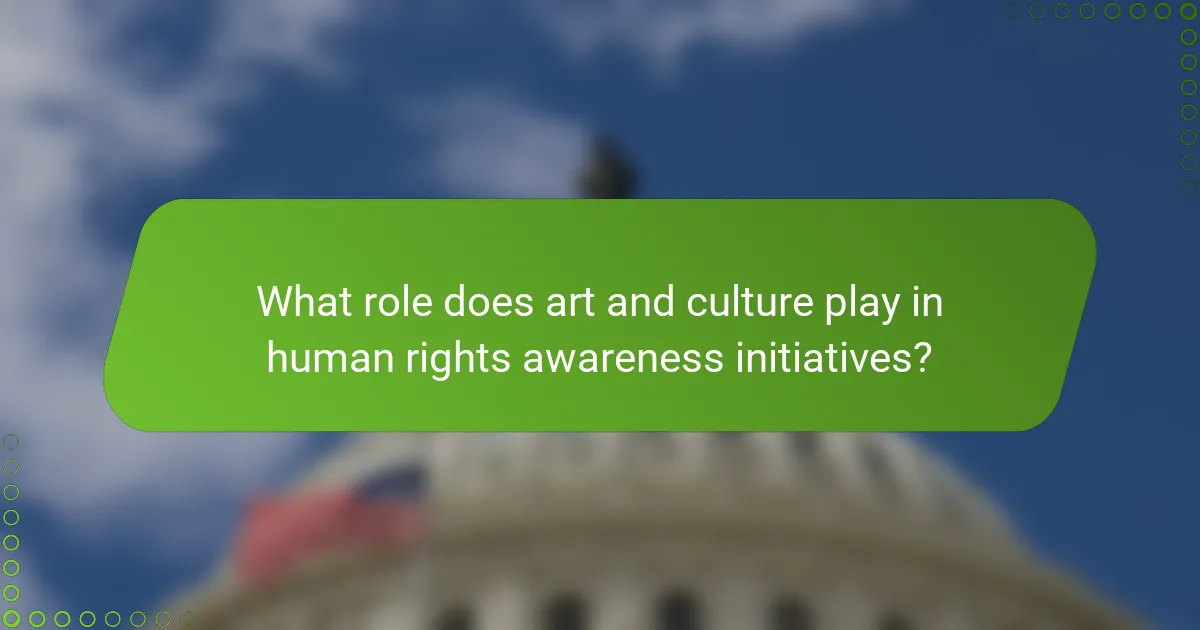 What role does art and culture play in human rights awareness initiatives?